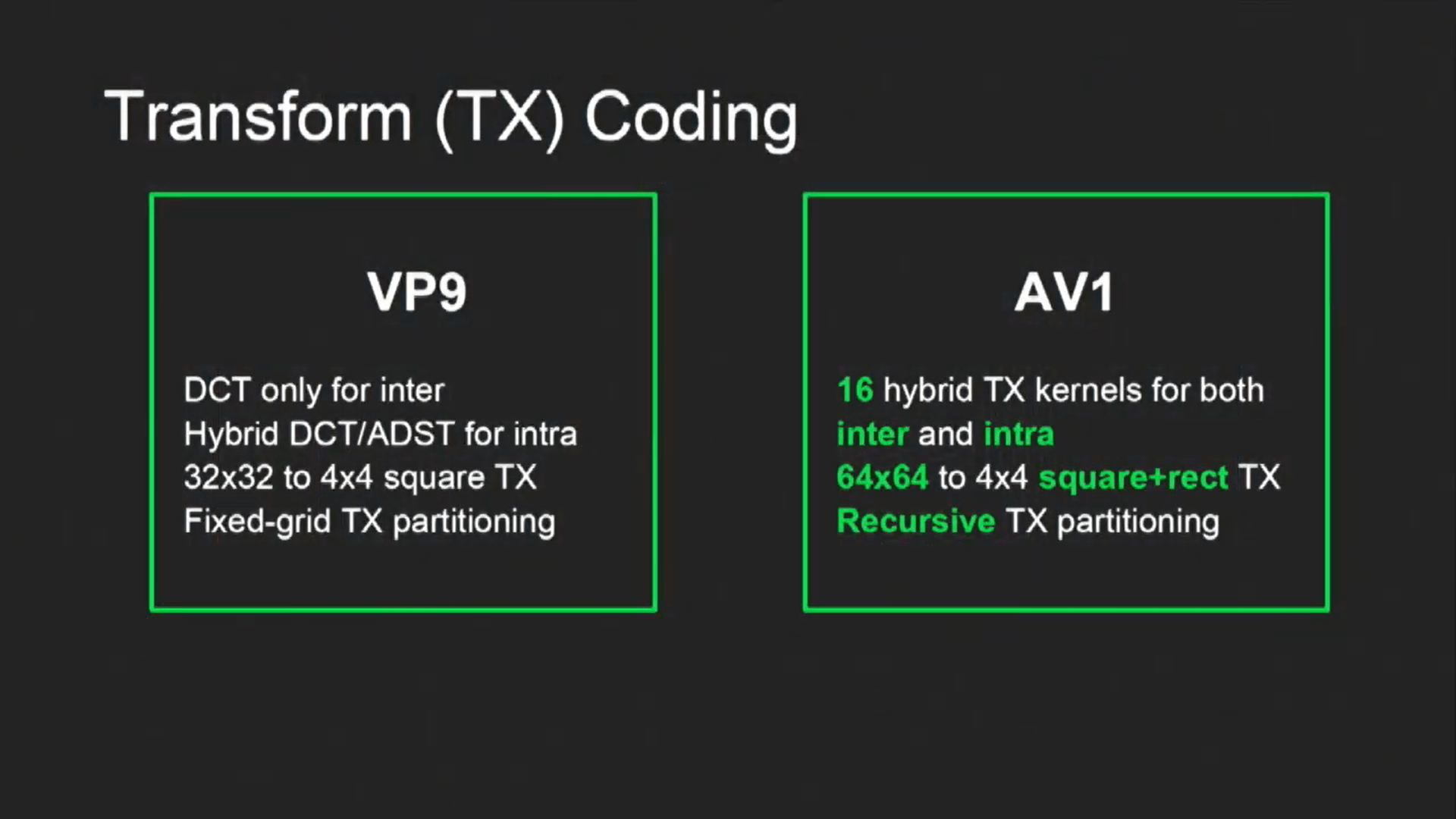 Transform (TX) Coding

VP9

DCT only for inter
Hybrid DCT/ADST for intra
32x32 to 4x4 square TX
Fixed-grid TX partitioning

AV1

16 hybrid TX kernels for both inter and intra
64x64 to 4x4 square+rect TX
Recursive TX partitioning